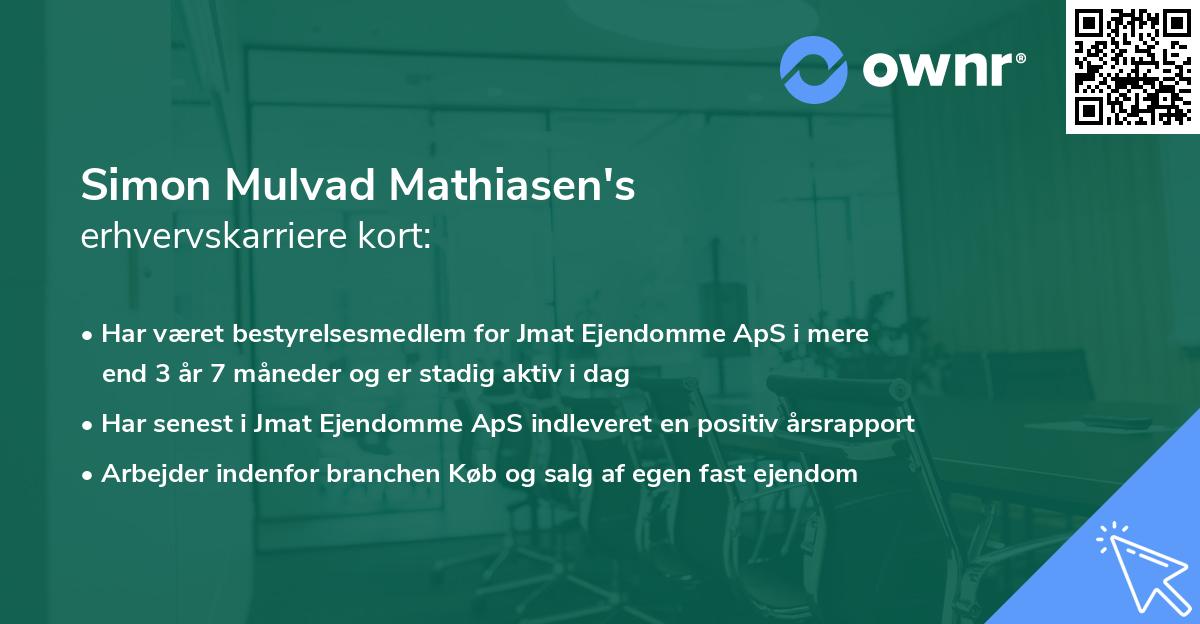 ownr®

Simon Mulvad Mathiasen's
erhvervskarriere kort:

• Har været bestyrelsesmedlem for Jmat Ejendomme ApS i mere end 3 år 7 måneder og er stadig aktiv i dag
• Har senest i Jmat Ejendomme ApS indleveret en positiv årsrapport
• Arbejder indenfor branchen Køb og salg af egen fast ejendom